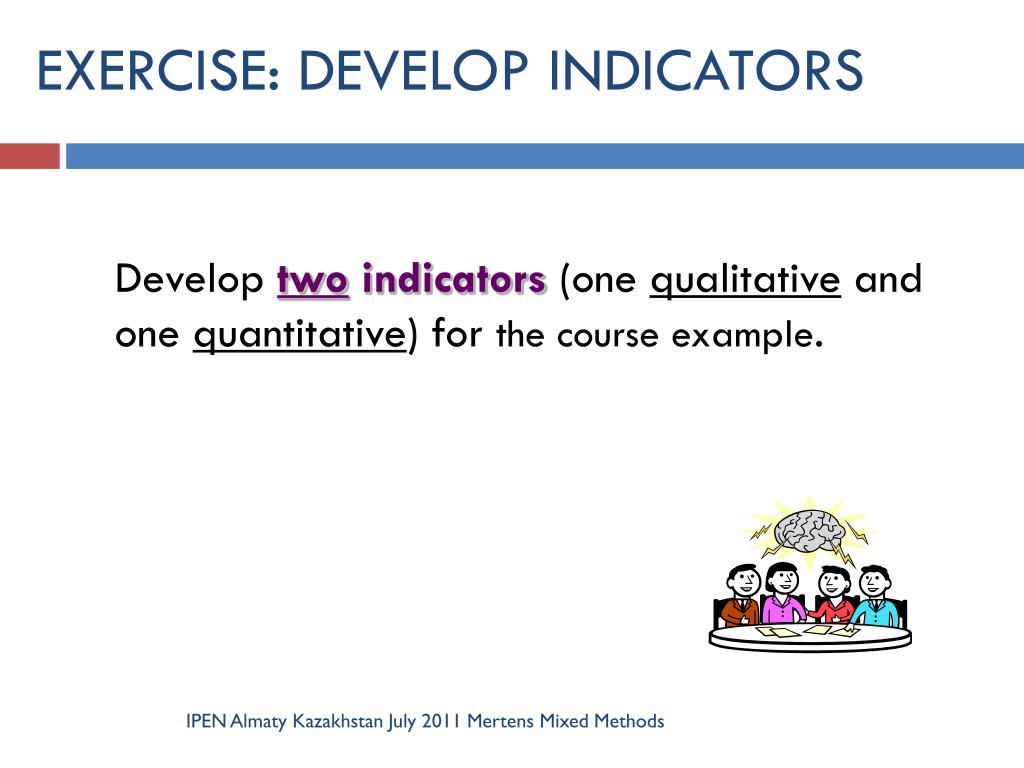 EXERCISE: DEVELOP INDICATORS

Develop two indicators (one qualitative and one quantitative) for the course example.

IPEN Almaty Kazakhstan July 2011 Mertens Mixed Methods